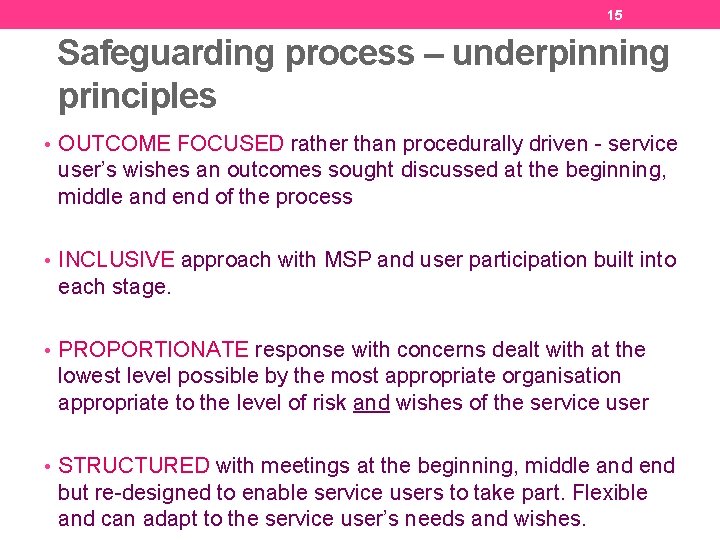 15

Safeguarding process – underpinning principles

• OUTCOME FOCUSED rather than procedurally driven - service user's wishes an outcomes sought discussed at the beginning, middle and end of the process

• INCLUSIVE approach with MSP and user participation built into each stage.

• PROPORTIONATE response with concerns dealt with at the lowest level possible by the most appropriate organisation appropriate to the level of risk and wishes of the service user

• STRUCTURED with meetings at the beginning, middle and end but re-designed to enable service users to take part. Flexible and can adapt to the service user's needs and wishes.